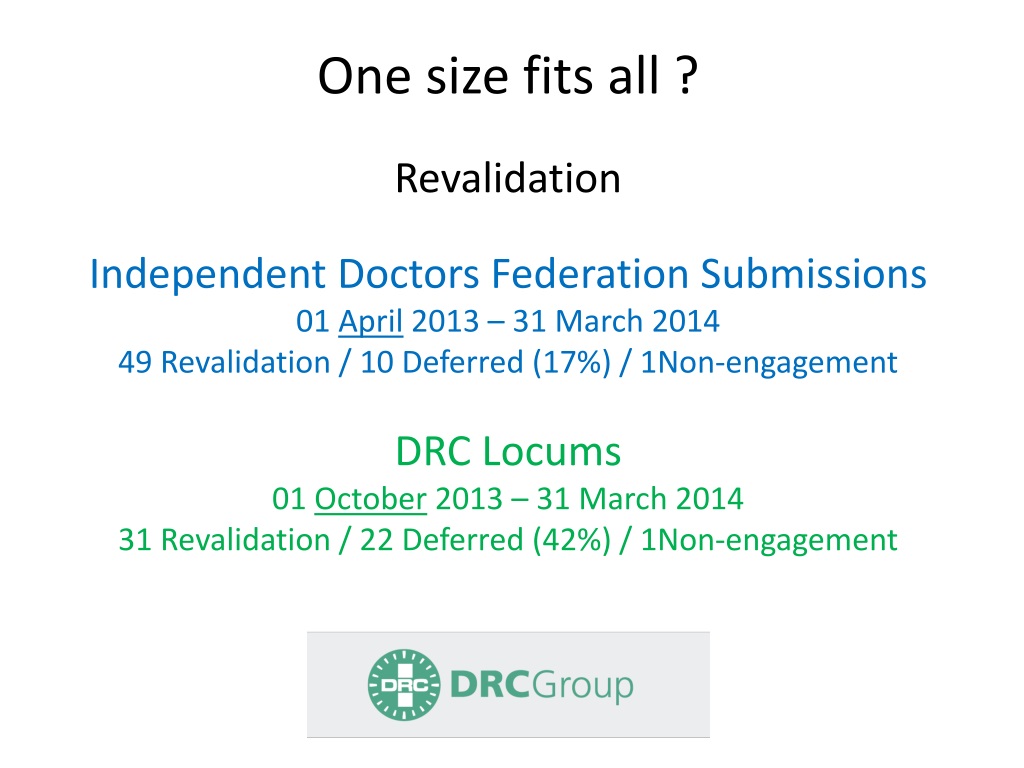 One size fits all ?

Revalidation

Independent Doctors Federation Submissions
01 April 2013 – 31 March 2014
49 Revalidation / 10 Deferred (17%) / 1Non-engagement

DRC Locums
01 October 2013 – 31 March 2014
31 Revalidation / 22 Deferred (42%) / 1Non-engagement

DRC DRCGroup